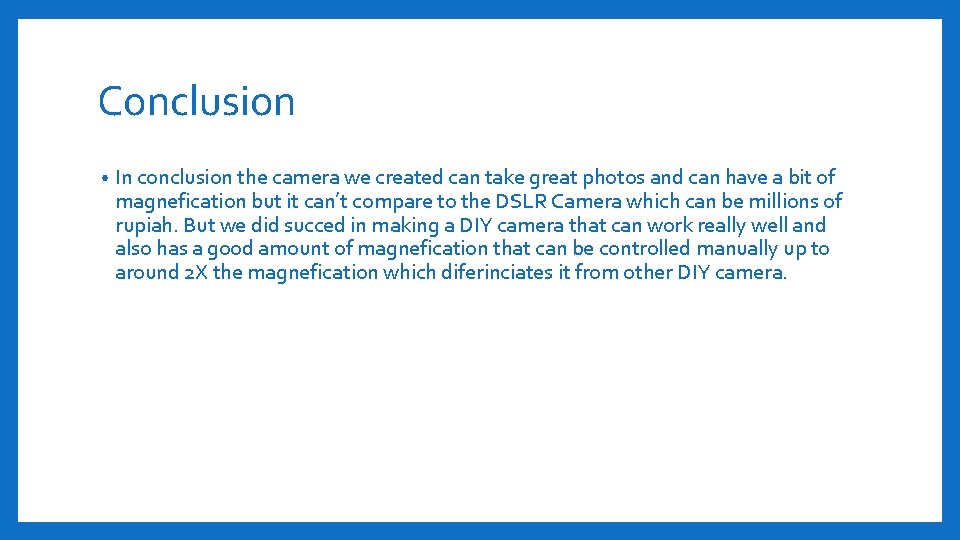 Conclusion

• In conclusion the camera we created can take great photos and can have a bit of magnefication but it can't compare to the DSLR Camera which can be millions of rupiah. But we did succed in making a DIY camera that can work really well and also has a good amount of magnefication that can be controlled manually up to around 2X the magnefication which diferinciates it from other DIY camera.